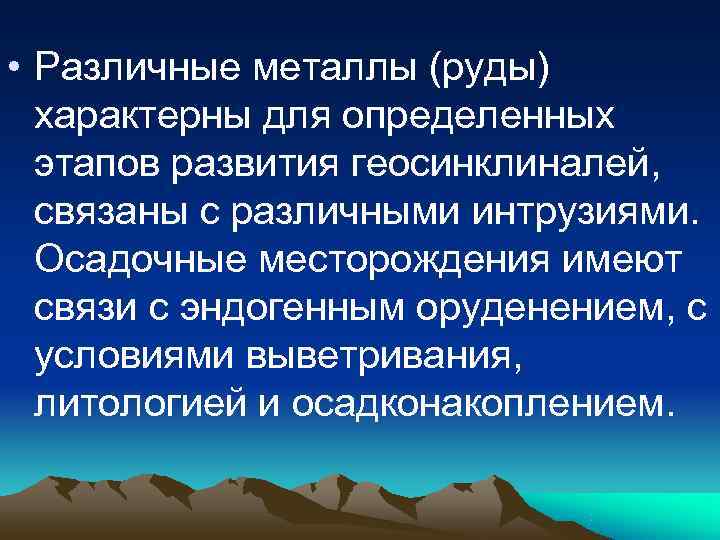 • Различные металлы (руды) характерны для определенных этапов развития геосинклиналей, связаны с различными интрузиями. Осадочные месторождения имеют связи с эндогенным оруденением, с условиями выветривания, литологией и осадконакоплением.